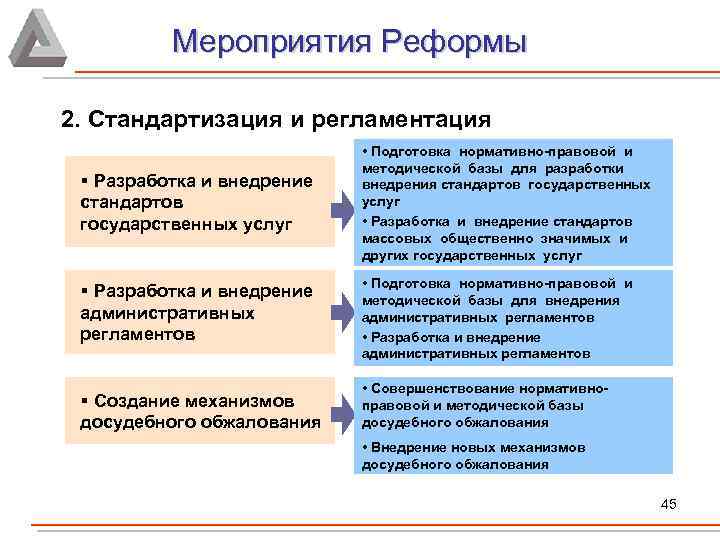 Мероприятия Реформы

2. Стандартизация и регламентация

▪ Разработка и внедрение стандартов государственных услуг

• Подготовка нормативно-правовой и методической базы для разработки внедрения стандартов государственных услуг
• Разработка и внедрение стандартов массовых общественно значимых и других государственных услуг

▪ Разработка и внедрение административных регламентов

• Подготовка нормативно-правовой и методической базы для внедрения административных регламентов
• Разработка и внедрение административных регламентов

▪ Создание механизмов досудебного обжалования

• Совершенствование нормативно-правовой и методической базы досудебного обжалования
• Внедрение новых механизмов досудебного обжалования

45